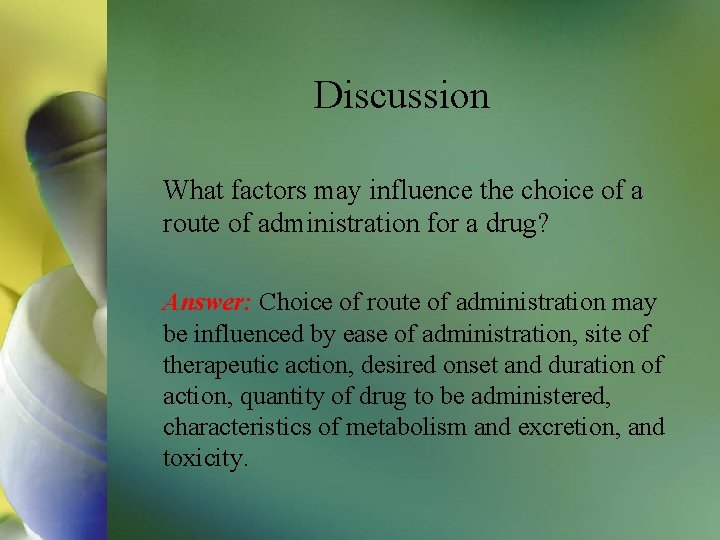 Discussion

What factors may influence the choice of a route of administration for a drug?

Answer: Choice of route of administration may be influenced by ease of administration, site of therapeutic action, desired onset and duration of action, quantity of drug to be administered, characteristics of metabolism and excretion, and toxicity.